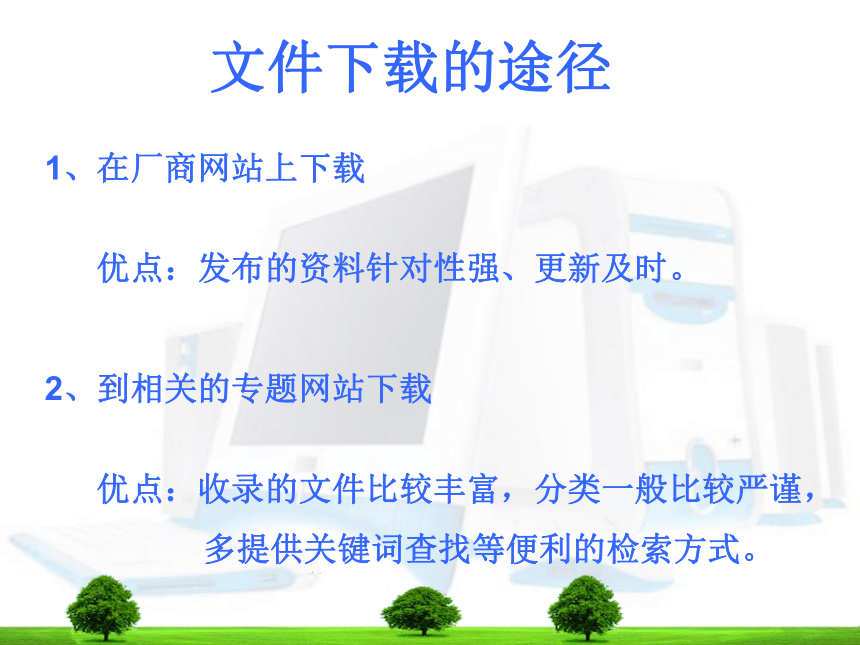 文件下载的途径

1、在厂商网站上下载

优点：发布的资料针对性强、更新及时。

2、到相关的专题网站下载

优点：收录的文件比较丰富，分类一般比较严谨，多提供关键词查找等便利的检索方式。